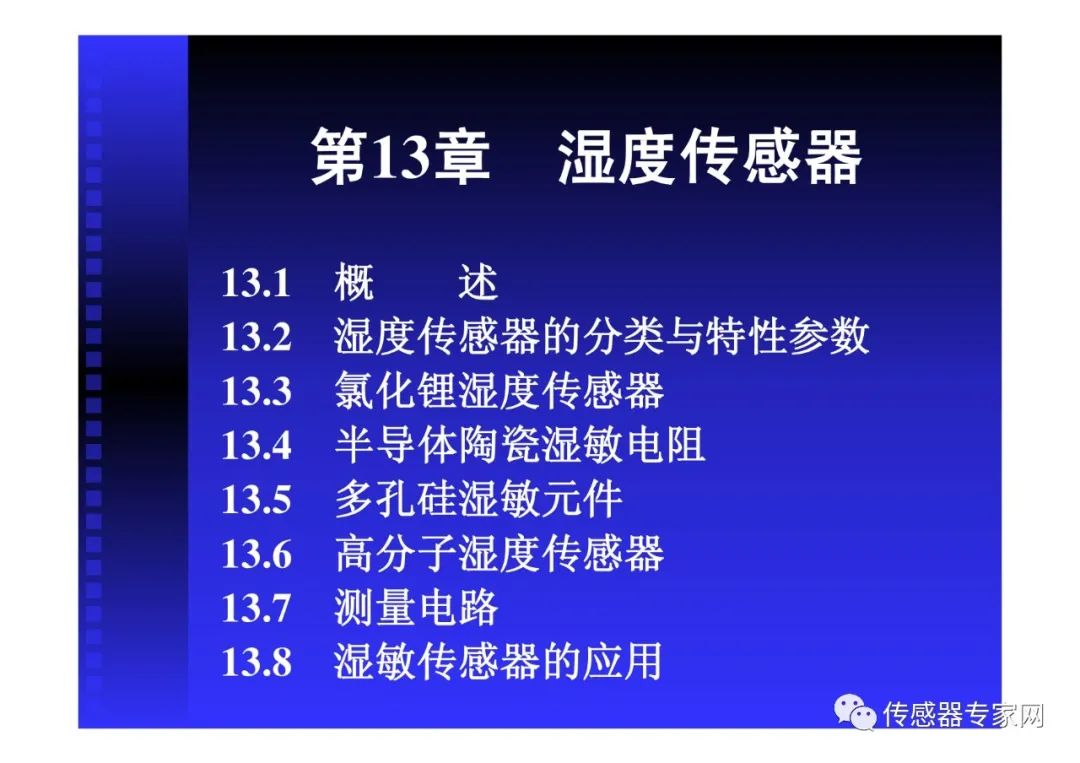 第13章　湿度传感器

13.1　概　　述
13.2　湿度传感器的分类与特性参数
13.3　氯化锂湿度传感器
13.4　半导体陶瓷湿敏电阻
13.5　多孔硅湿敏元件
13.6　高分子湿度传感器
13.7　测量电路
13.8　湿敏传感器的应用

传感器专家网